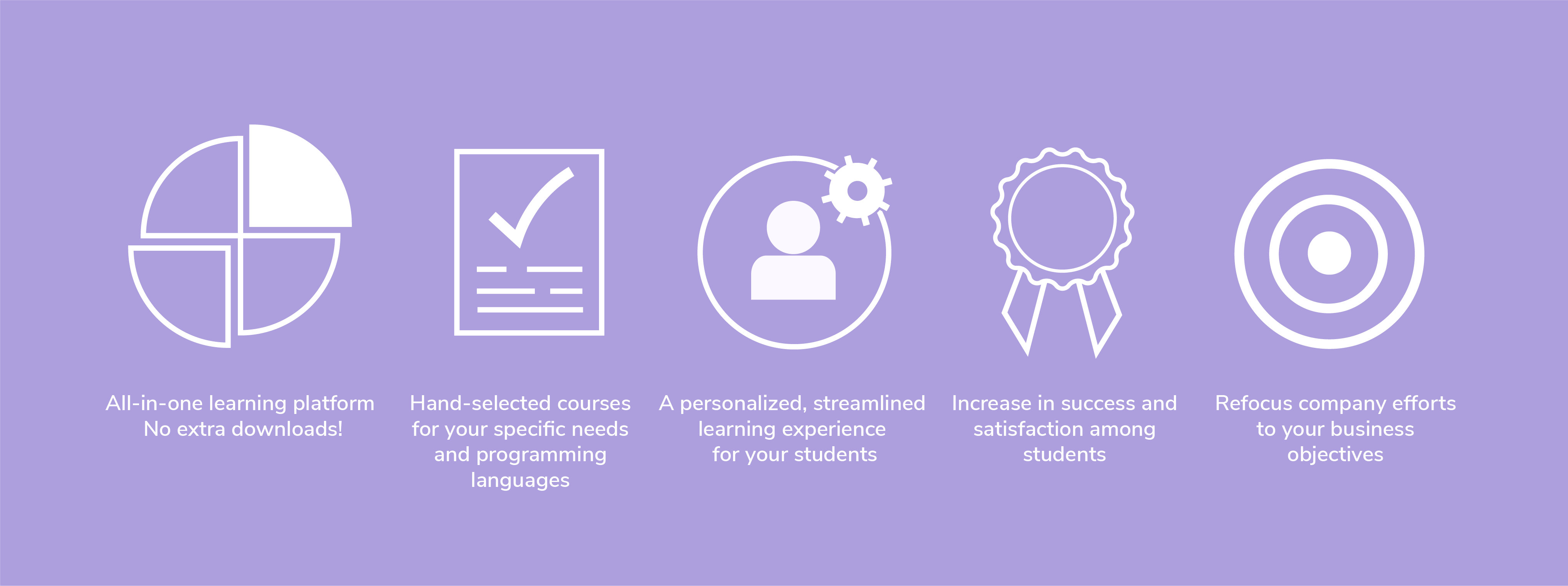 All-in-one learning platform
No extra downloads!

Hand-selected courses for your specific needs and programming languages

A personalized, streamlined learning experience for your students

Increase in success and satisfaction among students

Refocus company efforts to your business objectives